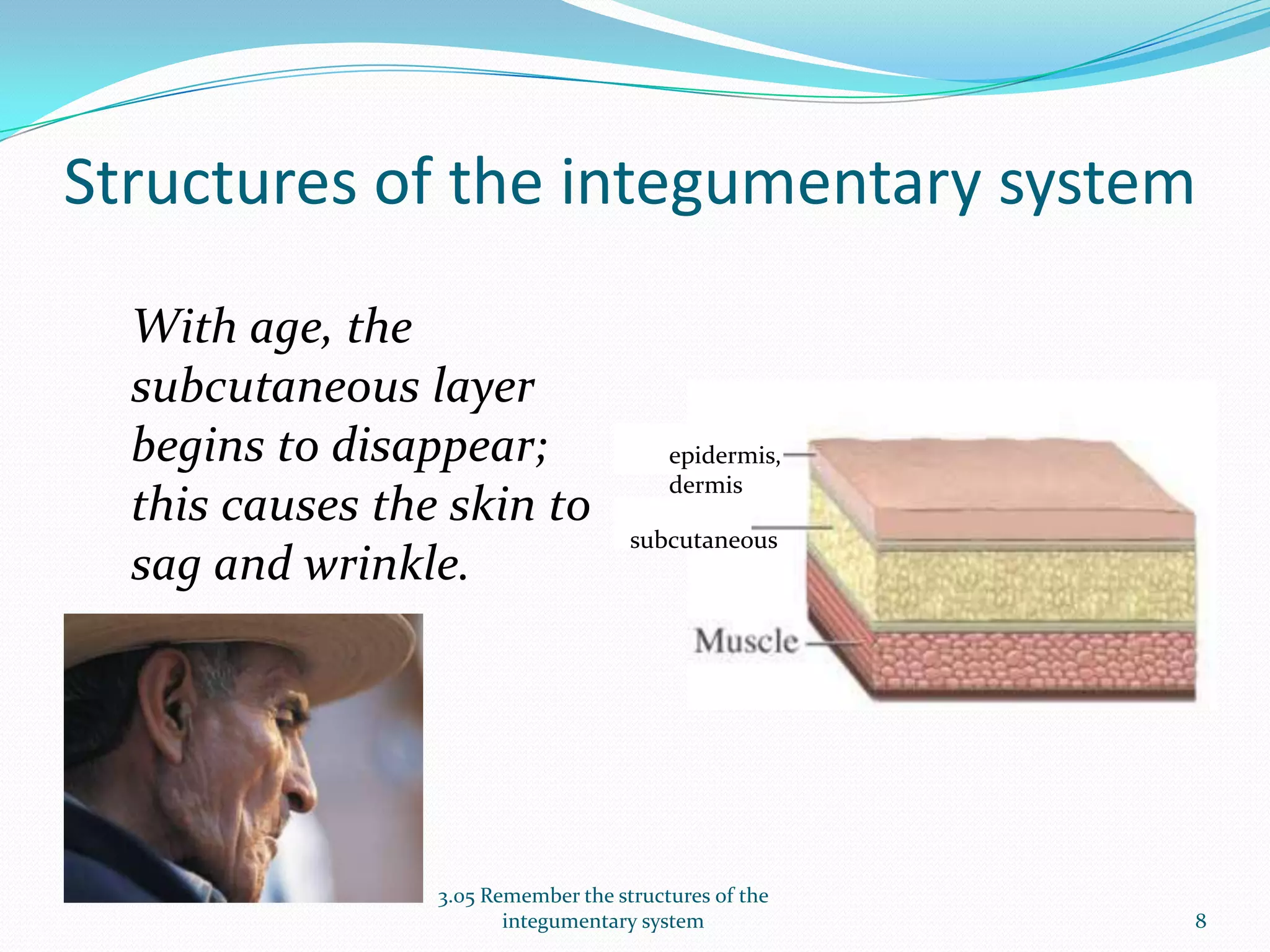 Structures of the integumentary system

With age, the subcutaneous layer begins to disappear; this causes the skin to sag and wrinkle.

epidermis, dermis

subcutaneous

Muscle

3.05 Remember the structures of the integumentary system

8